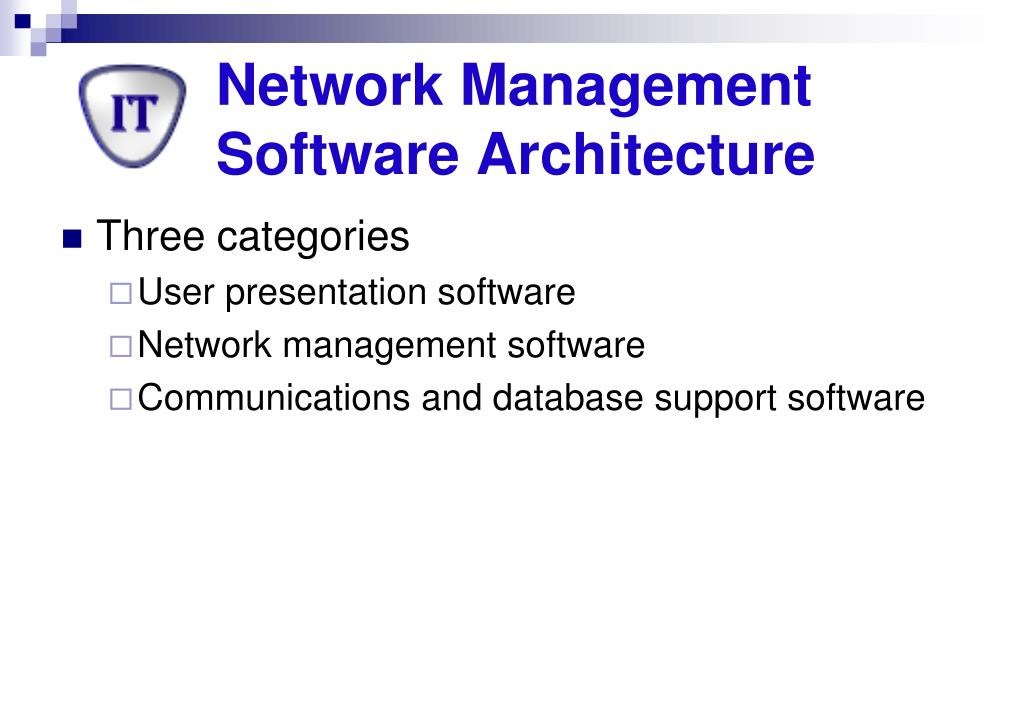 IT

Network Management Software Architecture

Three categories

User presentation software

Network management software

Communications and database support software